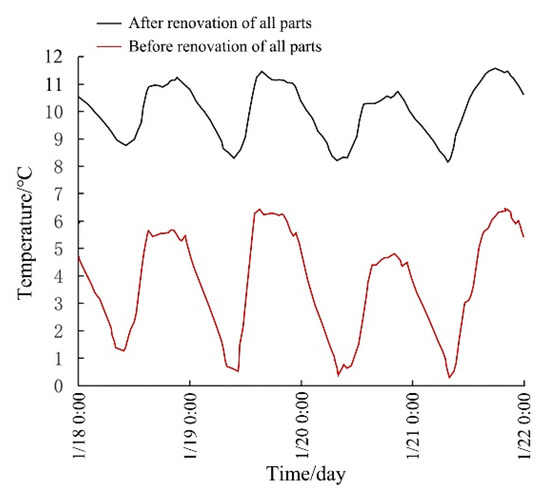 After renovation of all parts
Before renovation of all parts

Temperature/°C

12
11
10
9
8
7
6
5
4
3
2
1
0

1/18 0:00
1/19 0:00
1/20 0:00
1/21 0:00
1/22 0:00

Time/day